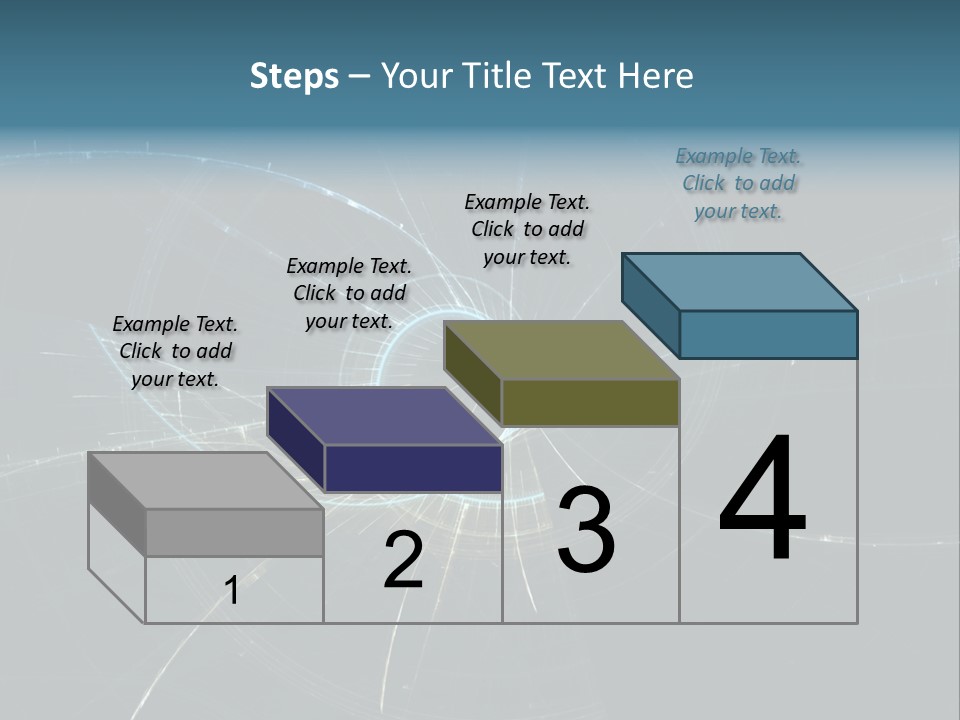 Steps – Your Title Text Here

Example Text. Click to add your text.

Example Text. Click to add your text.

Example Text. Click to add your text.

Example Text. Click to add your text.

1

2

3

4